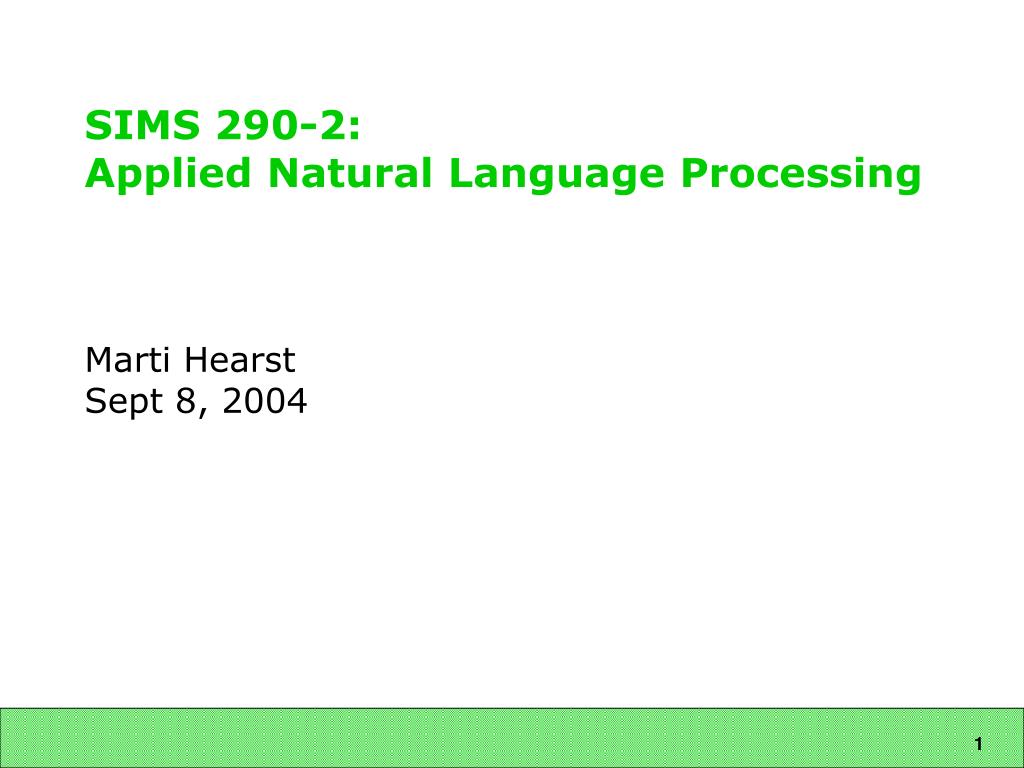 SIMS 290-2:
Applied Natural Language Processing

Marti Hearst
Sept 8, 2004

1